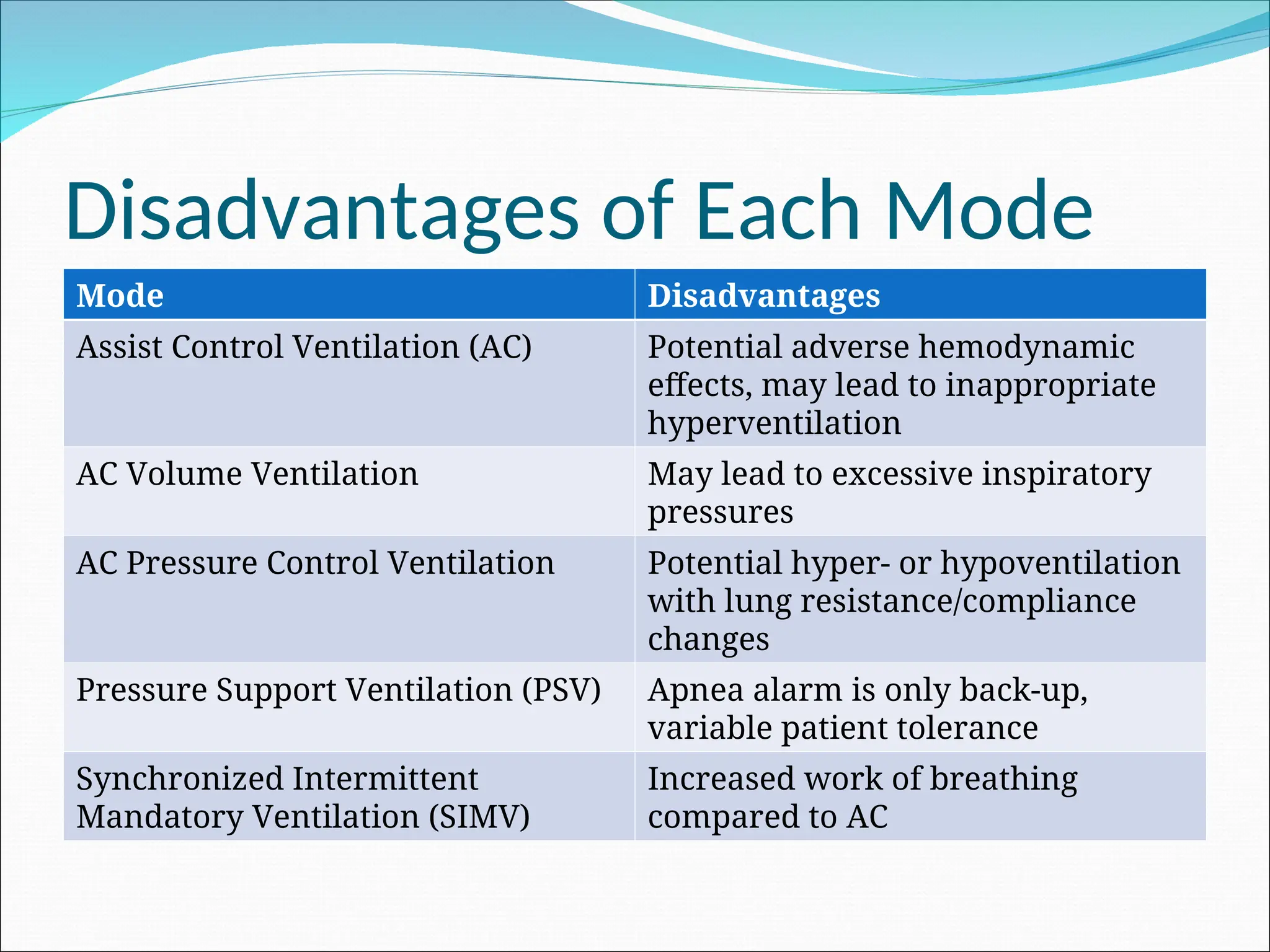 Disadvantages of Each Mode

| Mode | Disadvantages |
|---|---|
| Assist Control Ventilation (AC) | Potential adverse hemodynamic effects, may lead to inappropriate hyperventilation |
| AC Volume Ventilation | May lead to excessive inspiratory pressures |
| AC Pressure Control Ventilation | Potential hyper- or hypoventilation with lung resistance/compliance changes |
| Pressure Support Ventilation (PSV) | Apnea alarm is only back-up, variable patient tolerance |
| Synchronized Intermittent Mandatory Ventilation (SIMV) | Increased work of breathing compared to AC |